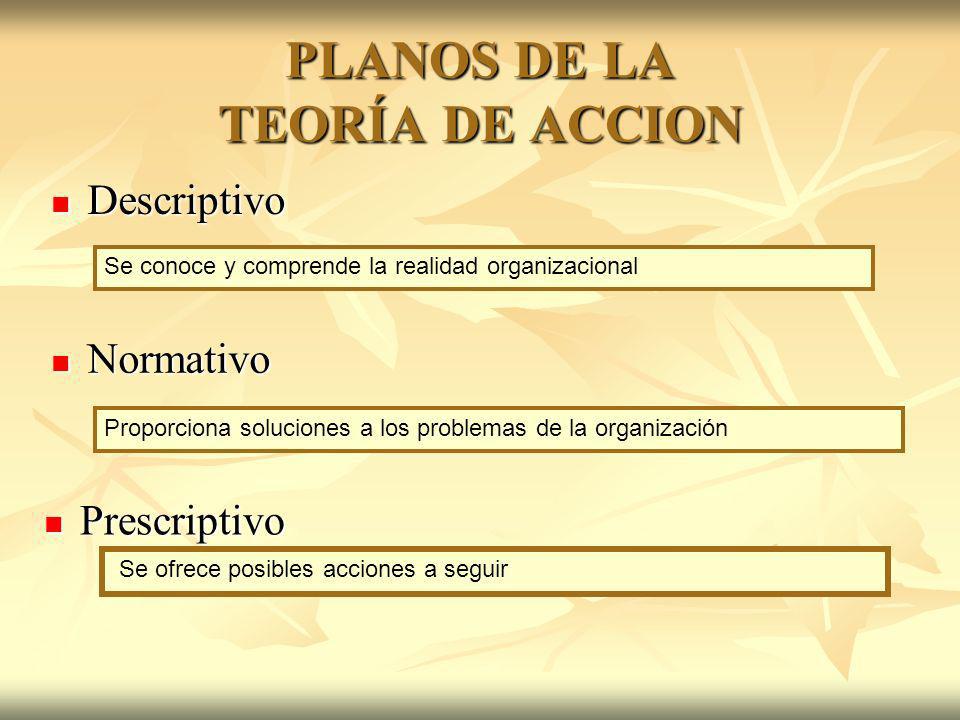 PLANOS DE LA TEORÍA DE ACCION

Descriptivo

Se conoce y comprende la realidad organizacional

Normativo

Proporciona soluciones a los problemas de la organización

Prescriptivo

Se ofrece posibles acciones a seguir